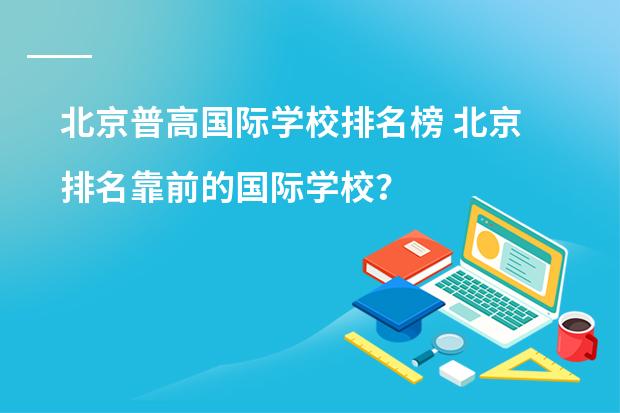 北京普高国际学校排名榜 北京排名靠前的国际学校?